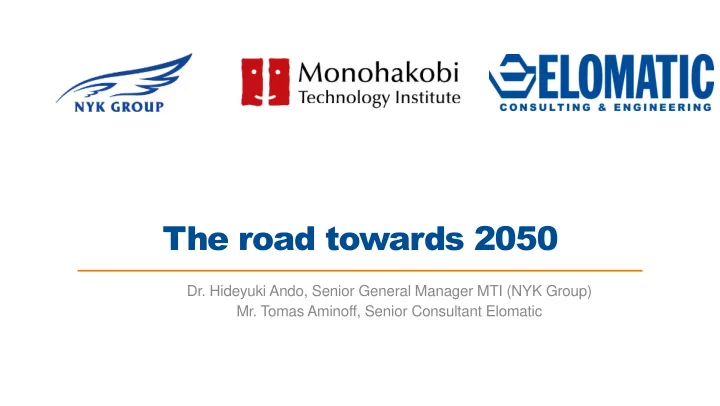 NYK GROUP

Monohakobi Technology Institute

ELOMATIC
CONSULTING & ENGINEERING

The road towards 2050

Dr. Hideyuki Ando, Senior General Manager MTI (NYK Group)
Mr. Tomas Aminoff, Senior Consultant Elomatic